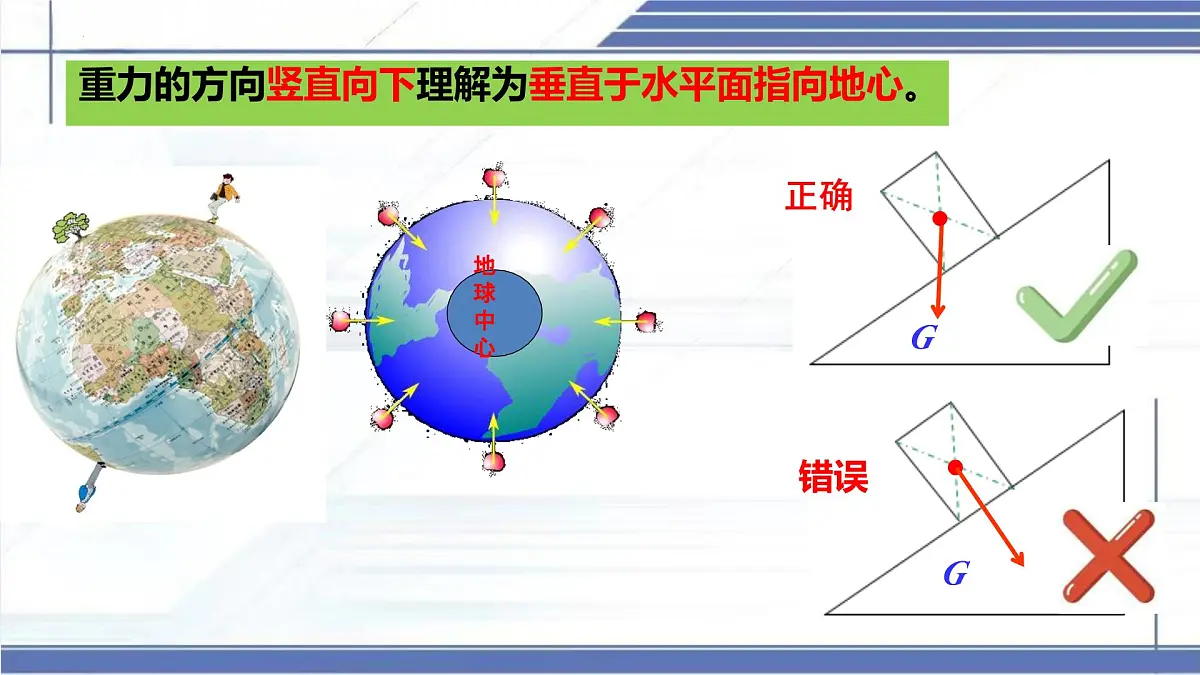 重力的方向竖直向下理解为垂直于水平面指向地心。

地球中心

正确

$G$

错误

$G$